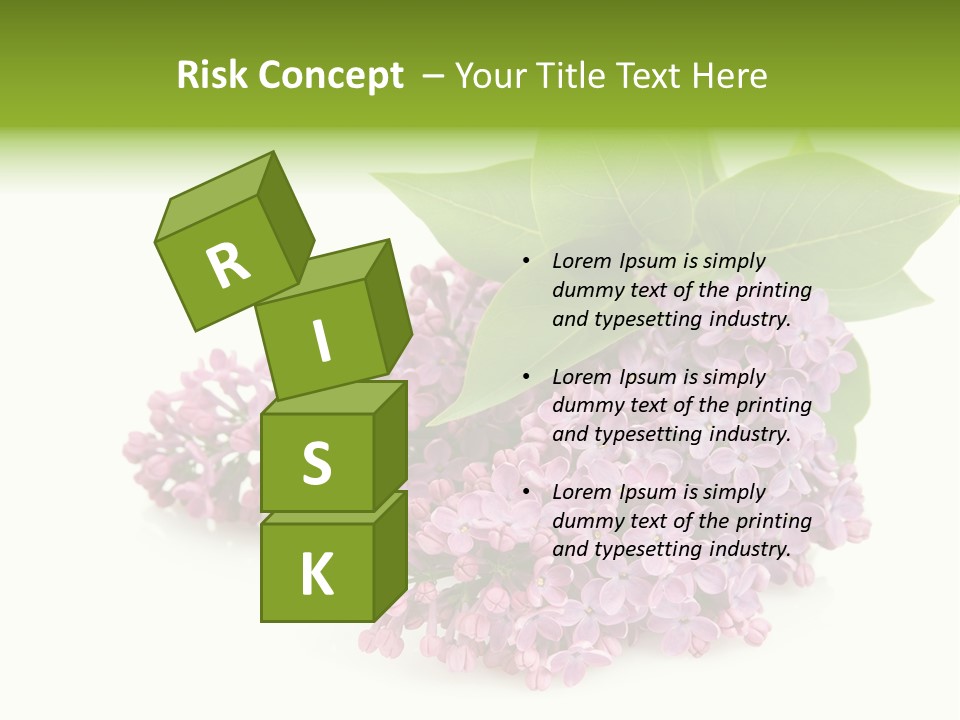 Risk Concept – Your Title Text Here

R
I
S
K

• Lorem Ipsum is simply dummy text of the printing and typesetting industry.

• Lorem Ipsum is simply dummy text of the printing and typesetting industry.

• Lorem Ipsum is simply dummy text of the printing and typesetting industry.